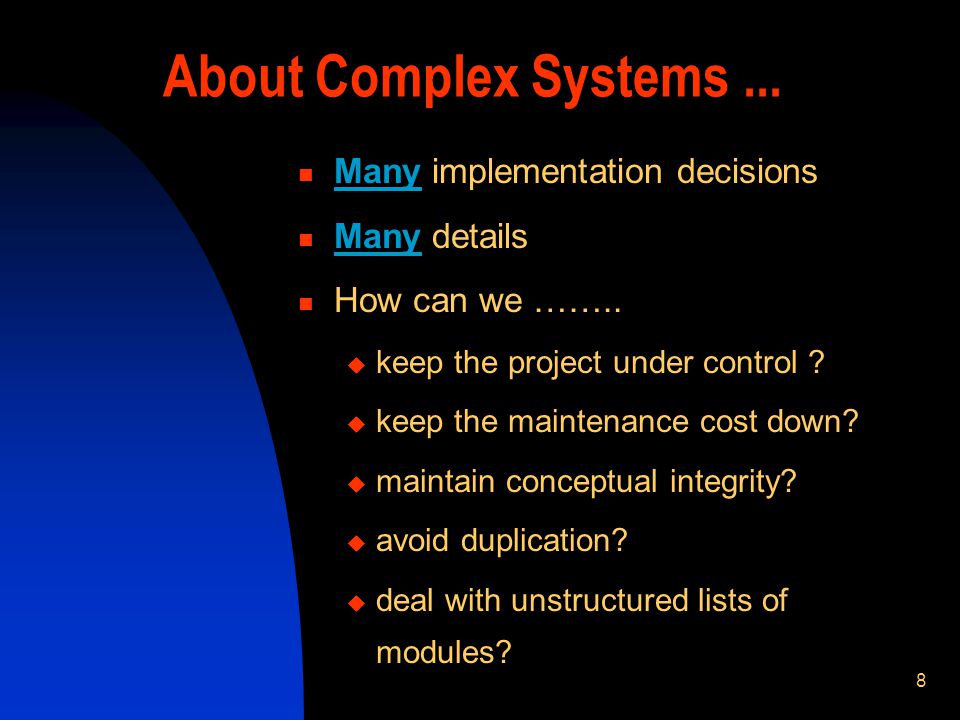 About Complex Systems ...

- Many implementation decisions
- Many details
- How can we ……..
  - keep the project under control ?
  - keep the maintenance cost down?
  - maintain conceptual integrity?
  - avoid duplication?
  - deal with unstructured lists of modules?

8